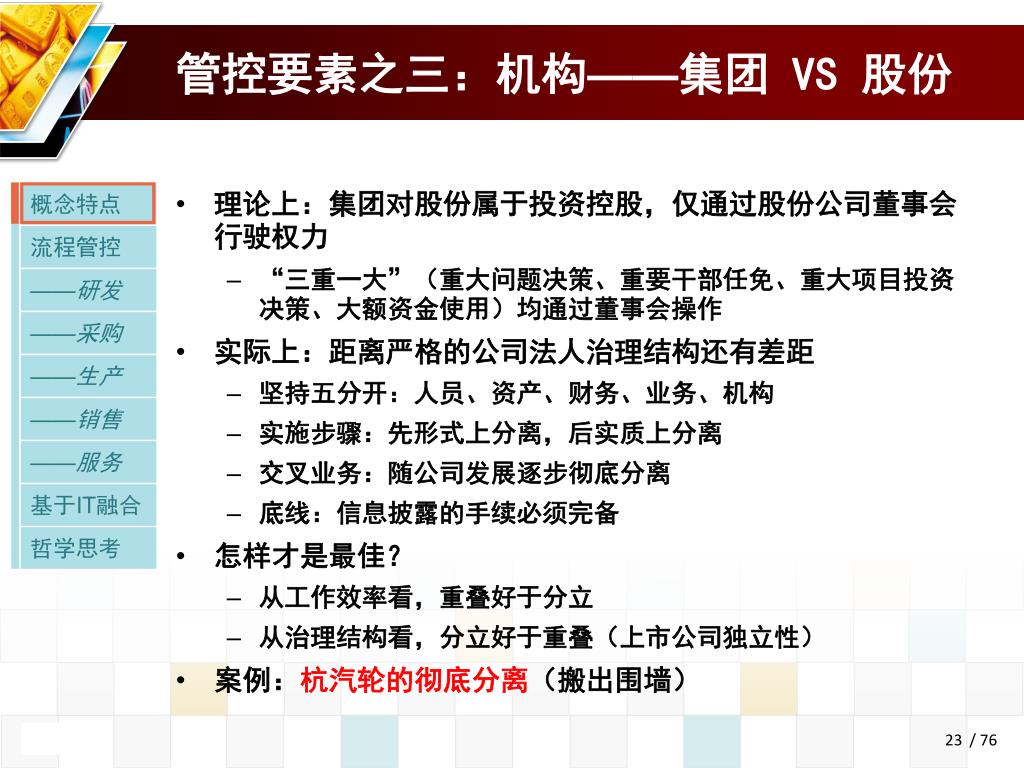 管控要素之三：机构——集团 VS 股份

概念特点
流程管控
——研发
——采购
——生产
——销售
——服务
基于IT融合
哲学思考

• 理论上：集团对股份属于投资控股，仅通过股份公司董事会行驶权力
– “三重一大”（重大问题决策、重要干部任免、重大项目投资决策、大额资金使用）均通过董事会操作
• 实际上：距离严格的公司法人治理结构还有差距
– 坚持五分开：人员、资产、财务、业务、机构
– 实施步骤：先形式上分离，后实质上分离
– 交叉业务：随公司发展逐步彻底分离
– 底线：信息披露的手续必须完备
• 怎样才是最佳？
– 从工作效率看，重叠好于分立
– 从治理结构看，分立好于重叠（上市公司独立性）
• 案例：杭汽轮的彻底分离（搬出围墙）

23 / 76